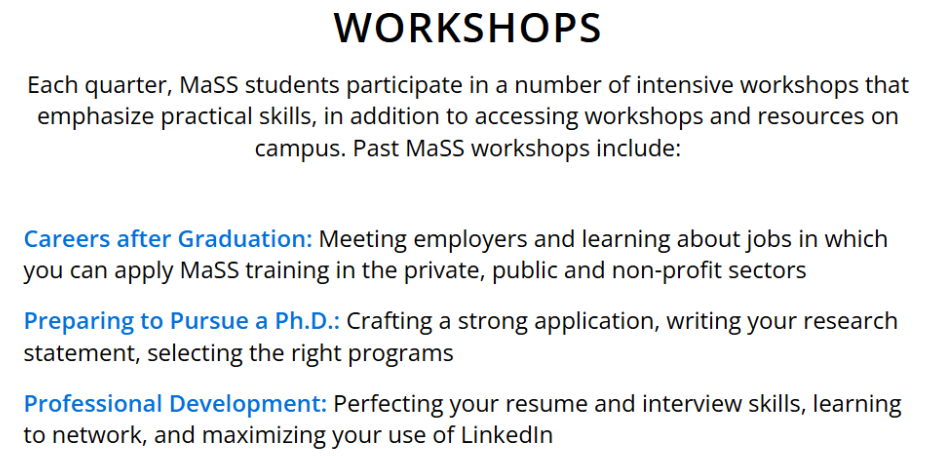 WORKSHOPS

Each quarter, MaSS students participate in a number of intensive workshops that emphasize practical skills, in addition to accessing workshops and resources on campus. Past MaSS workshops include:

Careers after Graduation: Meeting employers and learning about jobs in which you can apply MaSS training in the private, public and non-profit sectors

Preparing to Pursue a Ph.D.: Crafting a strong application, writing your research statement, selecting the right programs

Professional Development: Perfecting your resume and interview skills, learning to network, and maximizing your use of LinkedIn